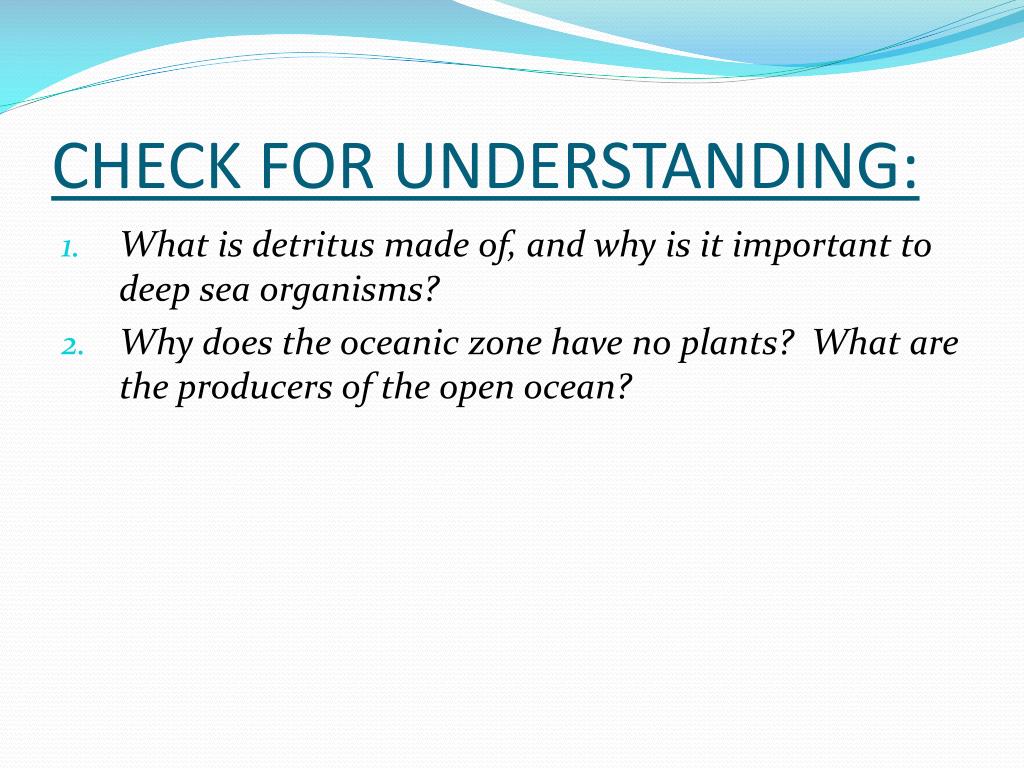 CHECK FOR UNDERSTANDING:

1. What is detritus made of, and why is it important to deep sea organisms?

2. Why does the oceanic zone have no plants? What are the producers of the open ocean?